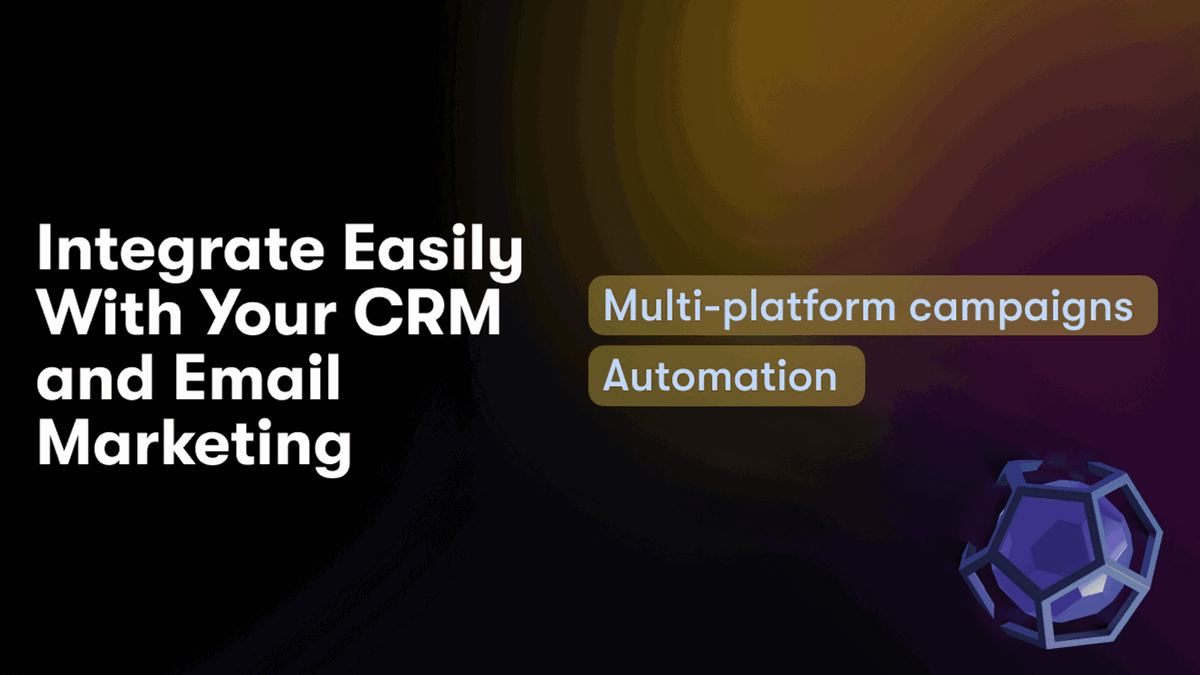 Integrate Easily With Your CRM and Email Marketing

Multi-platform campaigns

Automation